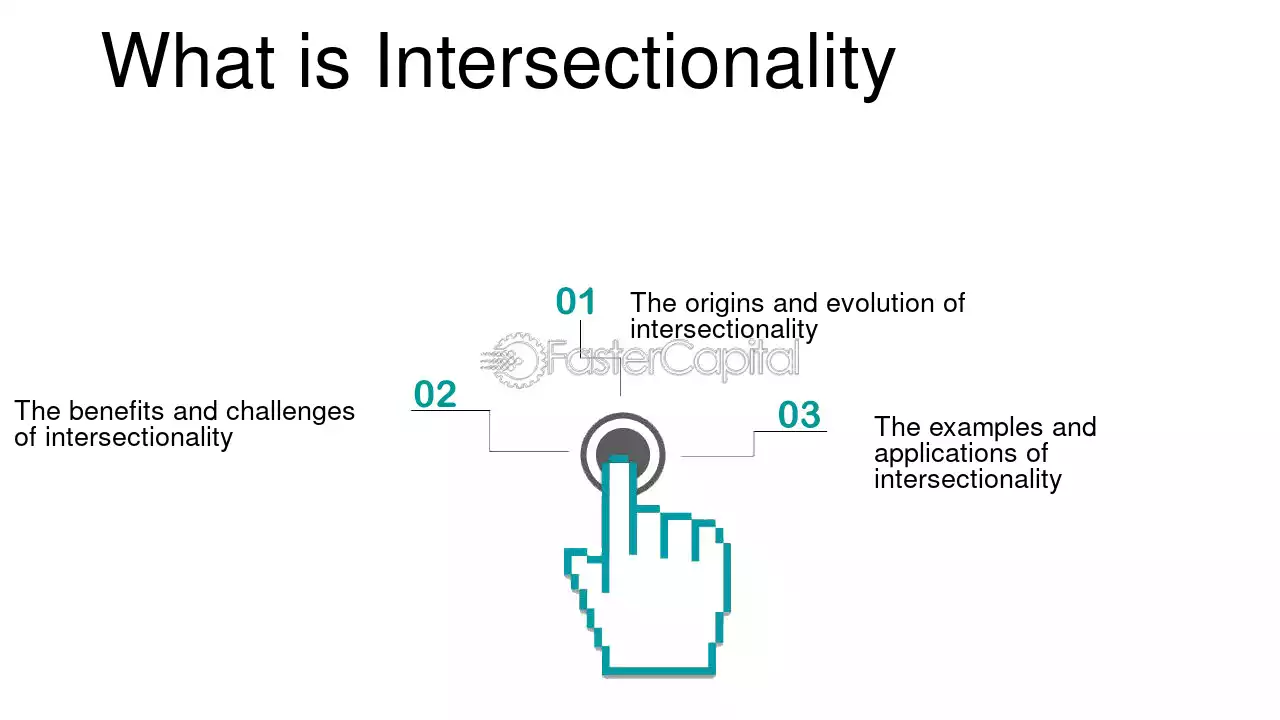 What is Intersectionality

01
The origins and evolution of intersectionality

02
The benefits and challenges of intersectionality

03
The examples and applications of intersectionality

FasterCapital